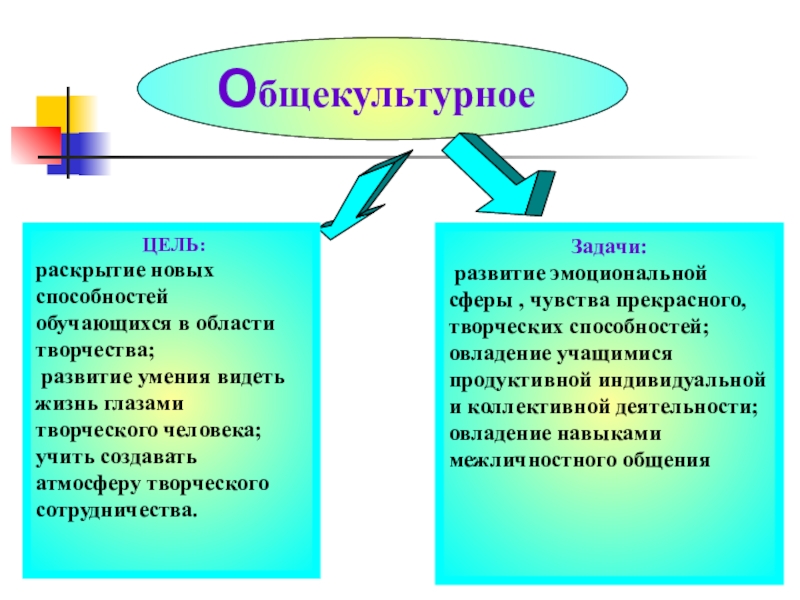 Общекультурное

ЦЕЛЬ:
раскрытие новых способностей обучающихся в области творчества;
развитие умения видеть жизнь глазами творческого человека;
учить создавать атмосферу творческого сотрудничества.

Задачи:
развитие эмоциональной сферы , чувства прекрасного, творческих способностей;
овладение учащимися продуктивной индивидуальной и коллективной деятельности;
овладение навыками межличностного общения